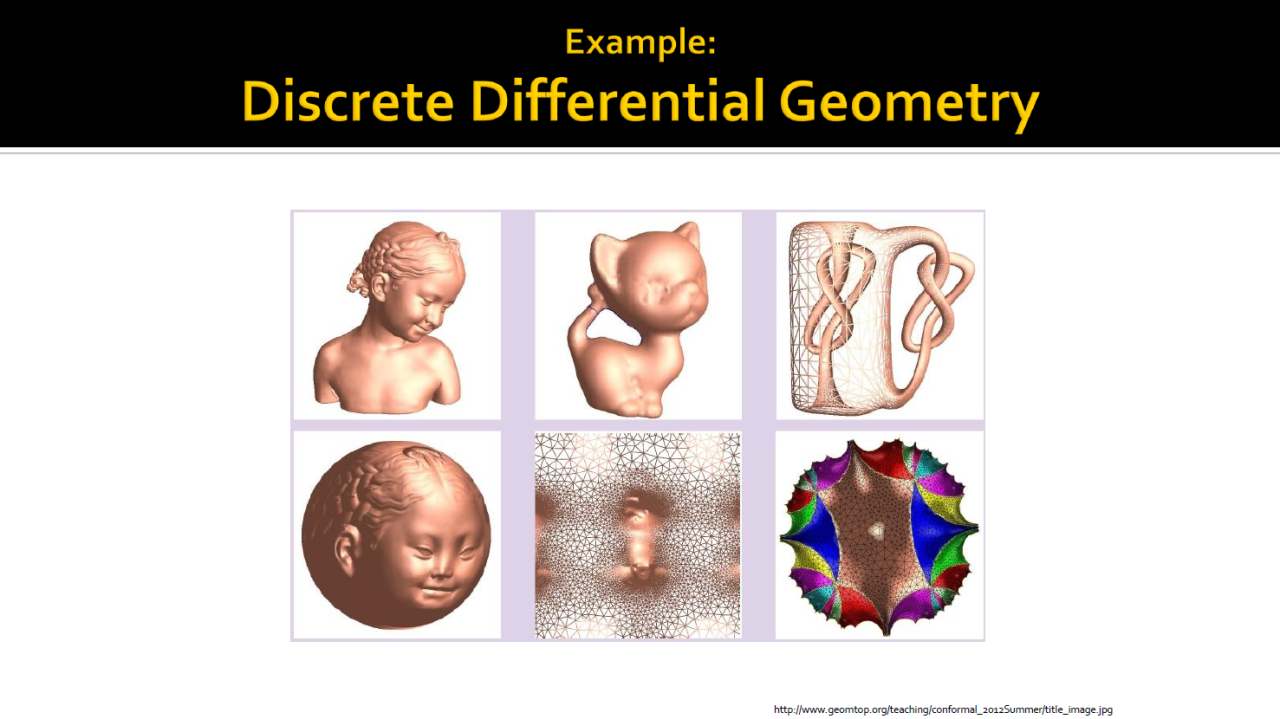 Example:
Discrete Differential Geometry

http://www.geomtop.org/teaching/conformal_2012Summer/title_image.jpg